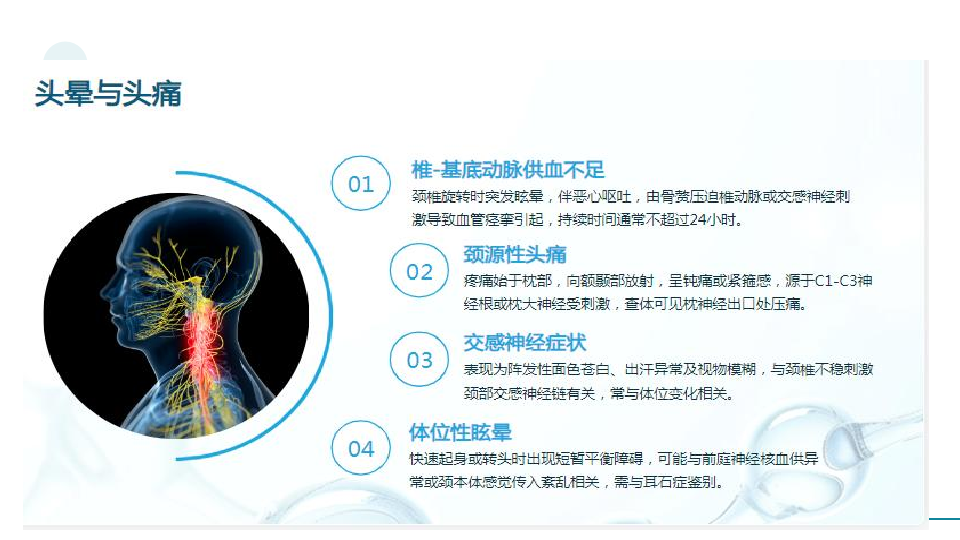 头晕与头痛

01
椎-基底动脉供血不足
颈椎旋转时突发眩晕，伴恶心呕吐，由骨赘压迫椎动脉或交感神经刺激导致血管痉挛引起，持续时间通常不超过24小时。

02
颈源性头痛
疼痛始于枕部，向额颞部放射，呈钝痛或紧箍感，源于C1-C3神经根或枕大神经受刺激，查体可见枕神经出口处压痛。

03
交感神经症状
表现为阵发性面色苍白、出汗异常及视物模糊，与颈椎不稳刺激颈部交感神经链有关，常与体位变化相关。

04
体位性眩晕
快速起身或转头时出现短暂平衡障碍，可能与前庭神经核血供异常或颈本体感觉传入紊乱相关，需与耳石症鉴别。